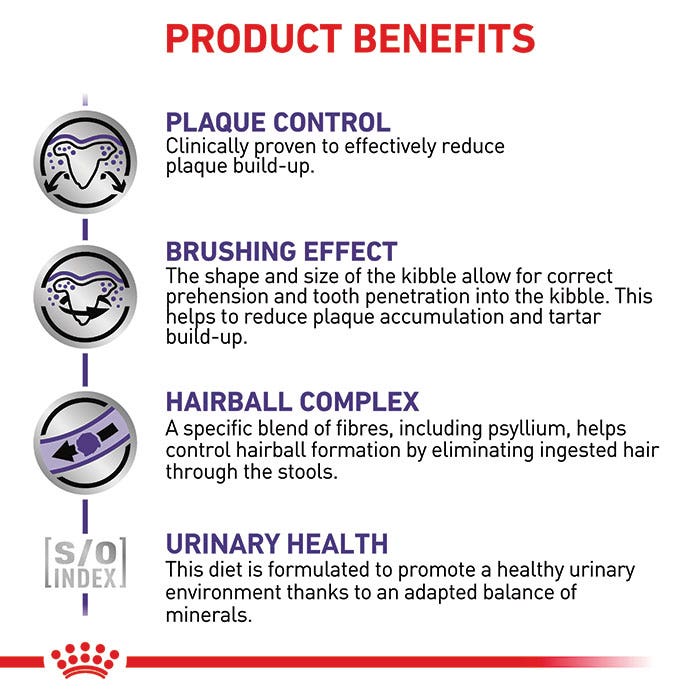 PRODUCT BENEFITS

PLAQUE CONTROL
Clinically proven to effectively reduce plaque build-up.

BRUSHING EFFECT
The shape and size of the kibble allow for correct prehension and tooth penetration into the kibble. This helps to reduce plaque accumulation and tartar build-up.

HAIRBALL COMPLEX
A specific blend of fibres, including psyllium, helps control hairball formation by eliminating ingested hair through the stools.

S/O INDEX

URINARY HEALTH
This diet is formulated to promote a healthy urinary environment thanks to an adapted balance of minerals.